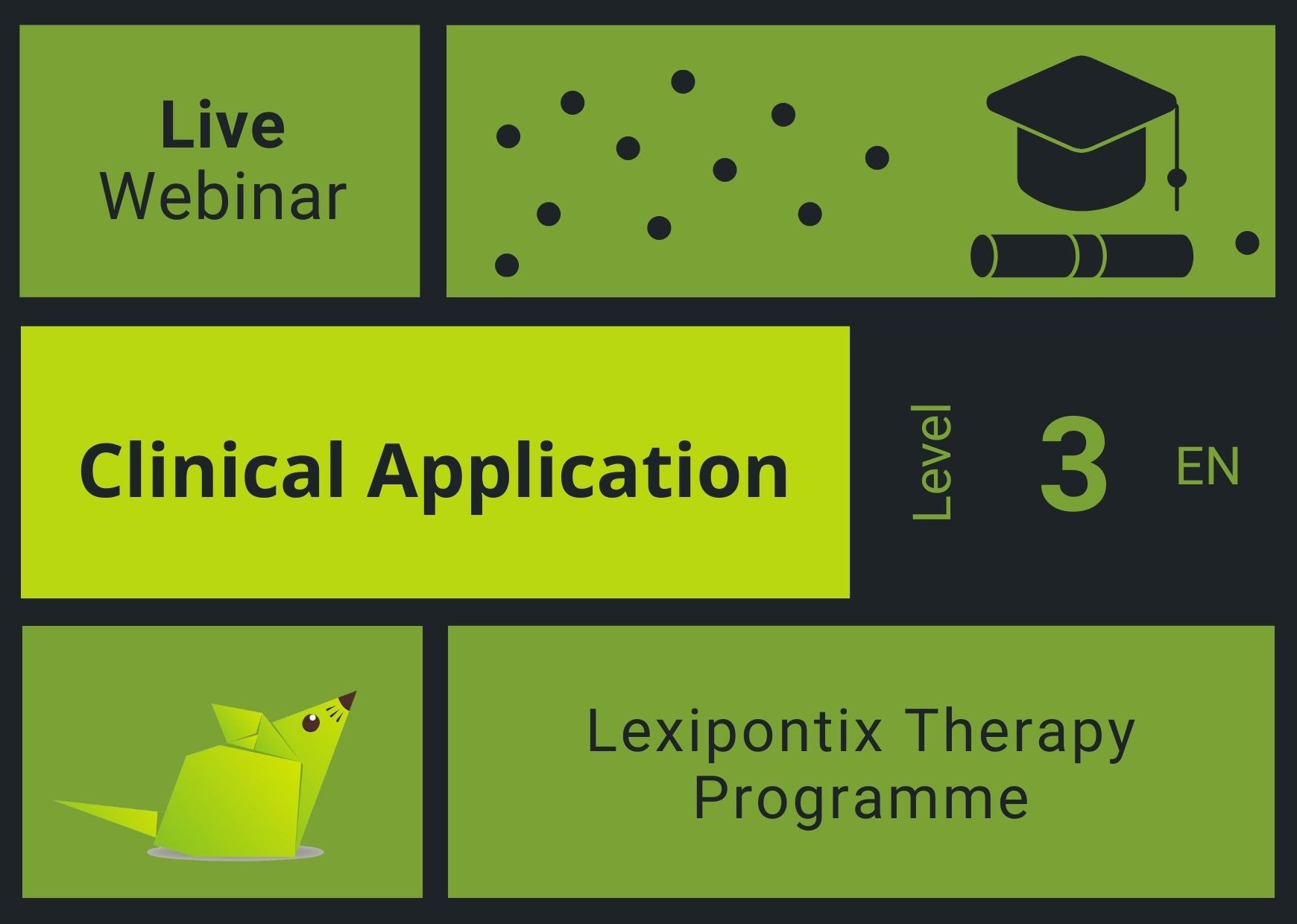 Live
Webinar

Clinical Application

Level 3 EN

Lexipontix Therapy Programme